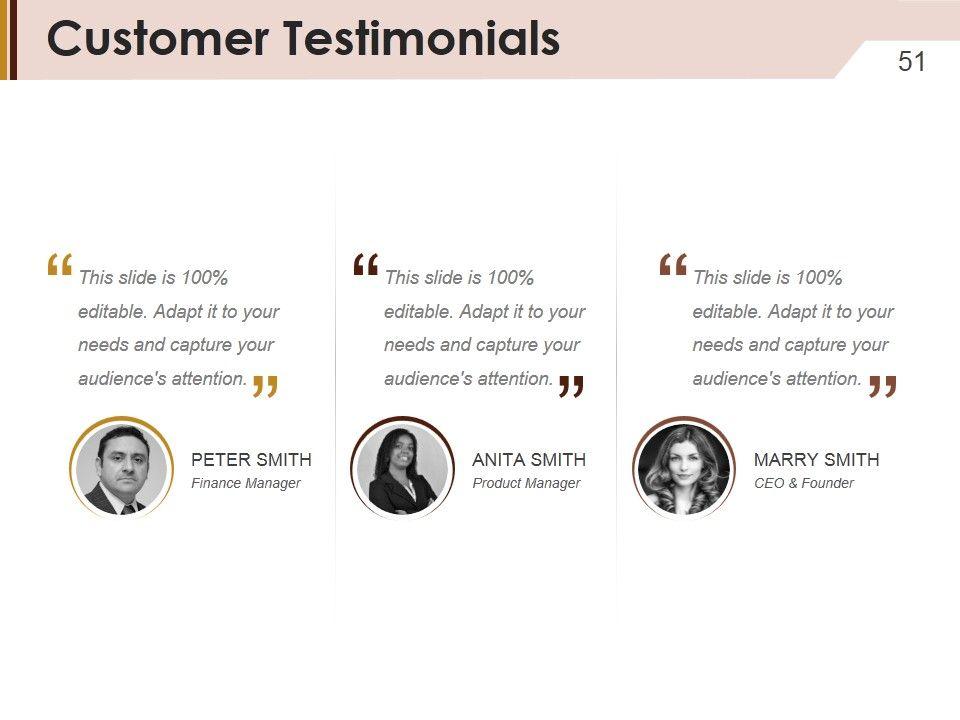 Customer Testimonials

51

“This slide is 100% editable. Adapt it to your needs and capture your audience's attention.”

PETER SMITH
Finance Manager

“This slide is 100% editable. Adapt it to your needs and capture your audience's attention.”

ANITA SMITH
Product Manager

“This slide is 100% editable. Adapt it to your needs and capture your audience's attention.”

MARRY SMITH
CEO & Founder